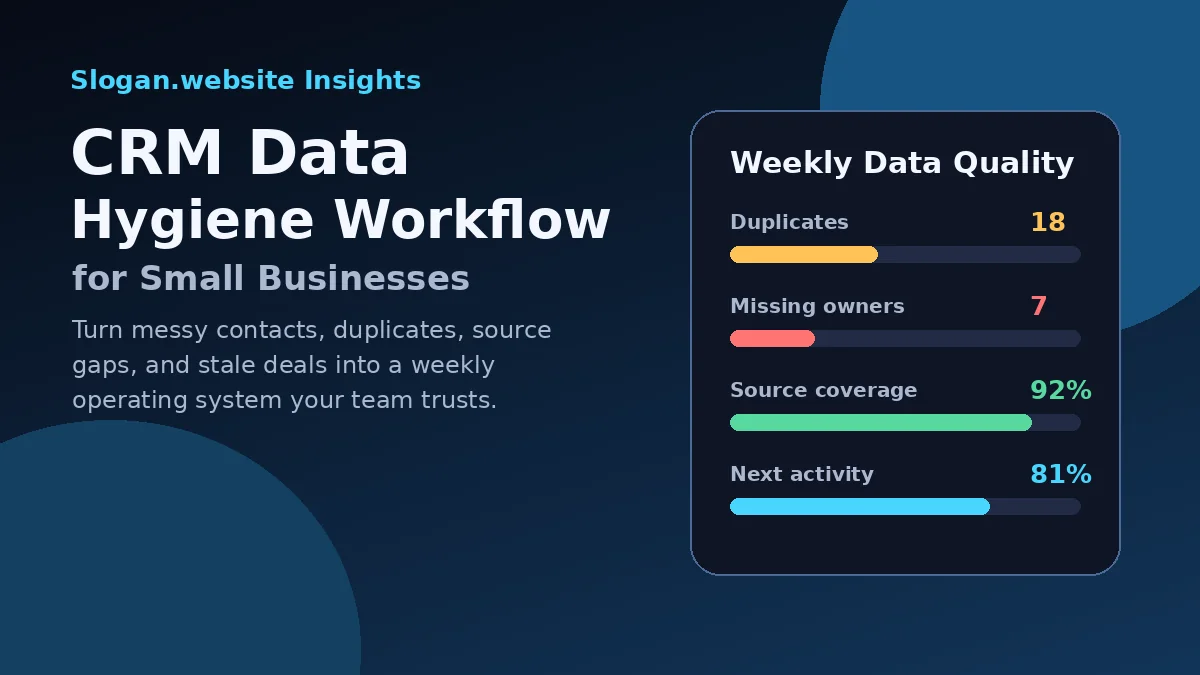 Slogan.website Insights

CRM Data
Hygiene Workflow
for Small Businesses

Turn messy contacts, duplicates, source gaps, and stale deals into a weekly operating system your team trusts.

Weekly Data Quality

Duplicates 18

Missing owners 7

Source coverage 92%

Next activity 81%